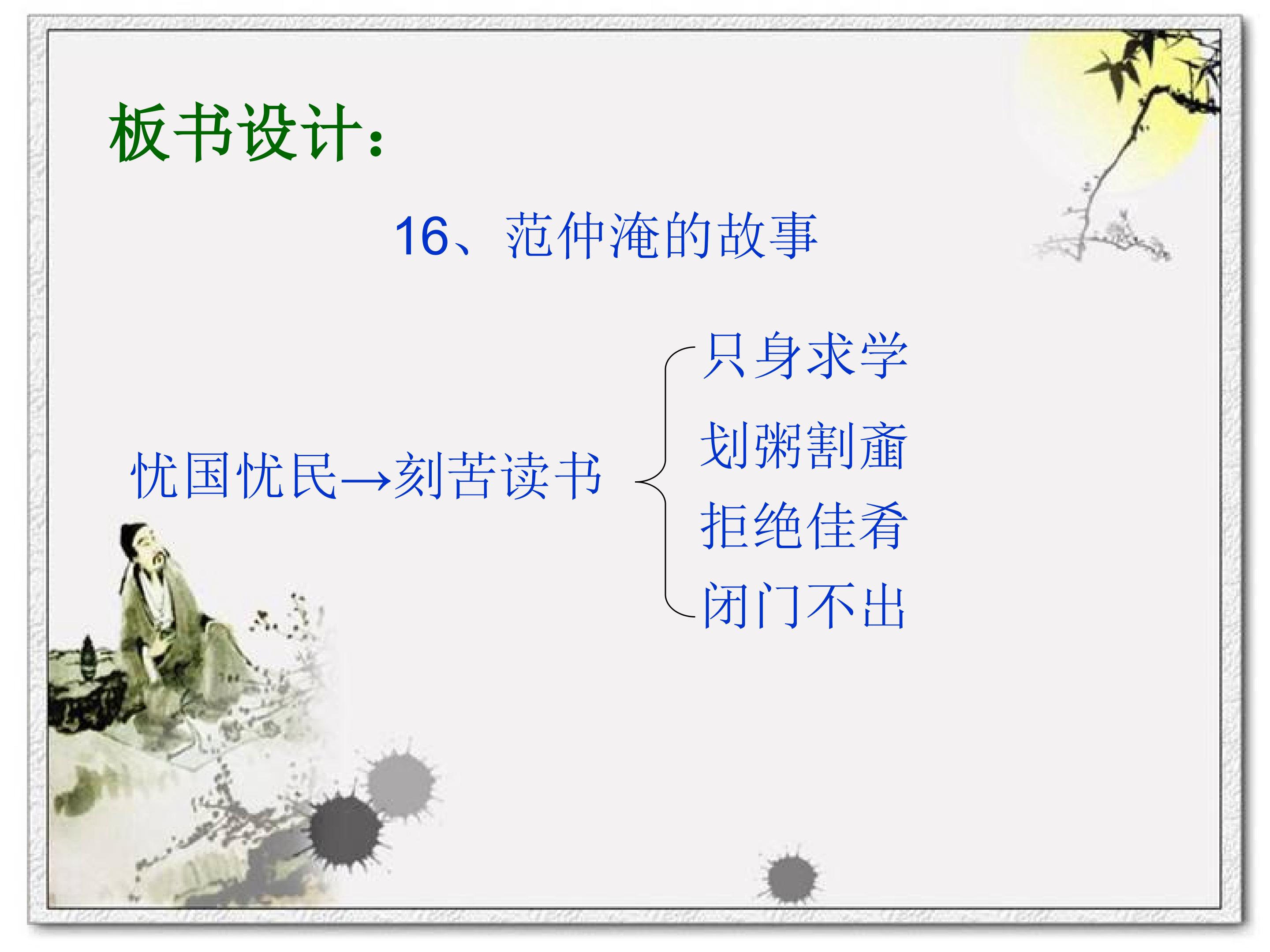 板书设计：

16、范仲淹的故事

忧国忧民→刻苦读书

只身求学
划粥割齑
拒绝佳肴
闭门不出